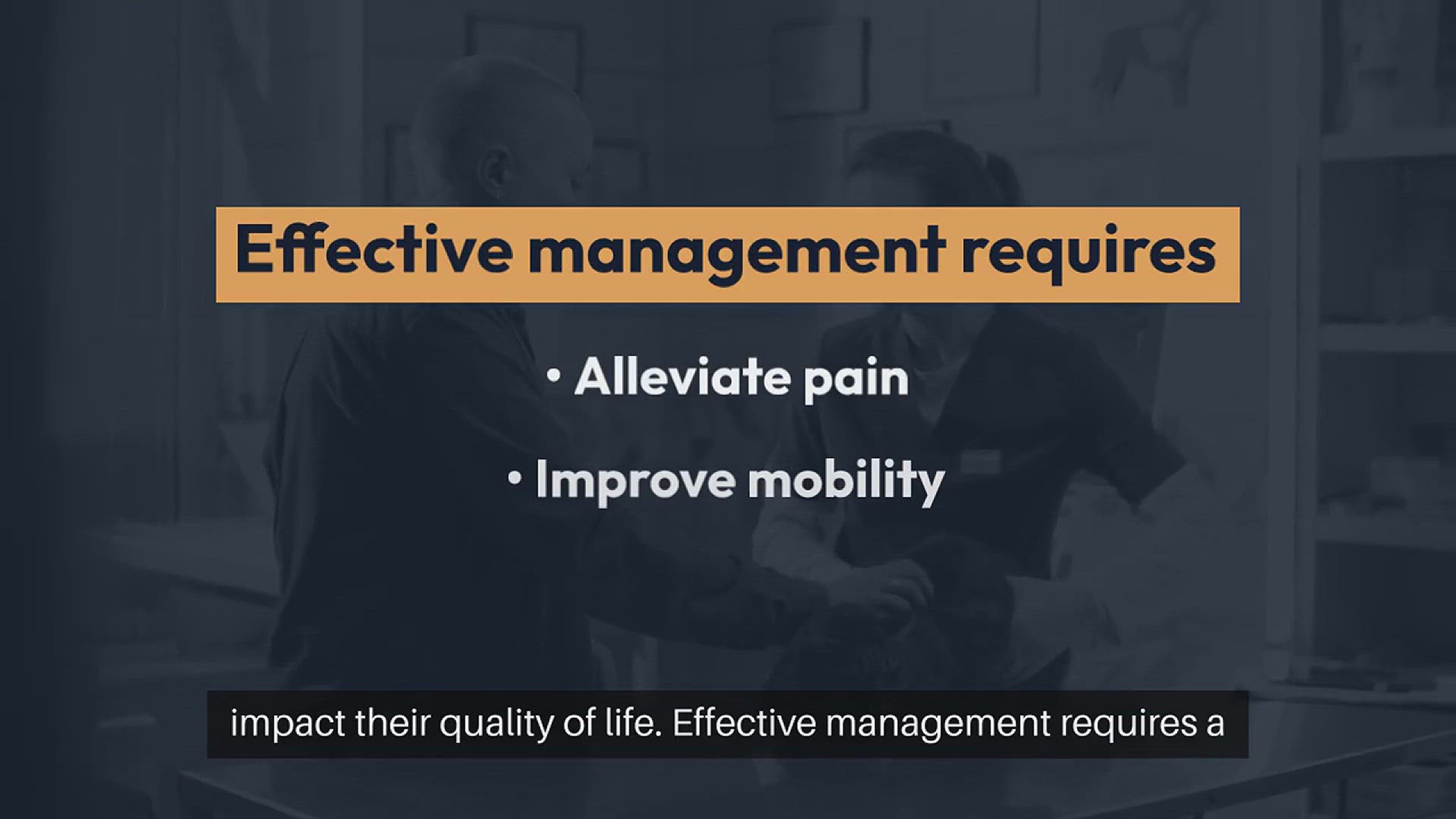 Effective management requires

• Alleviate pain

• Improve mobility

impact their quality of life. Effective management requires a